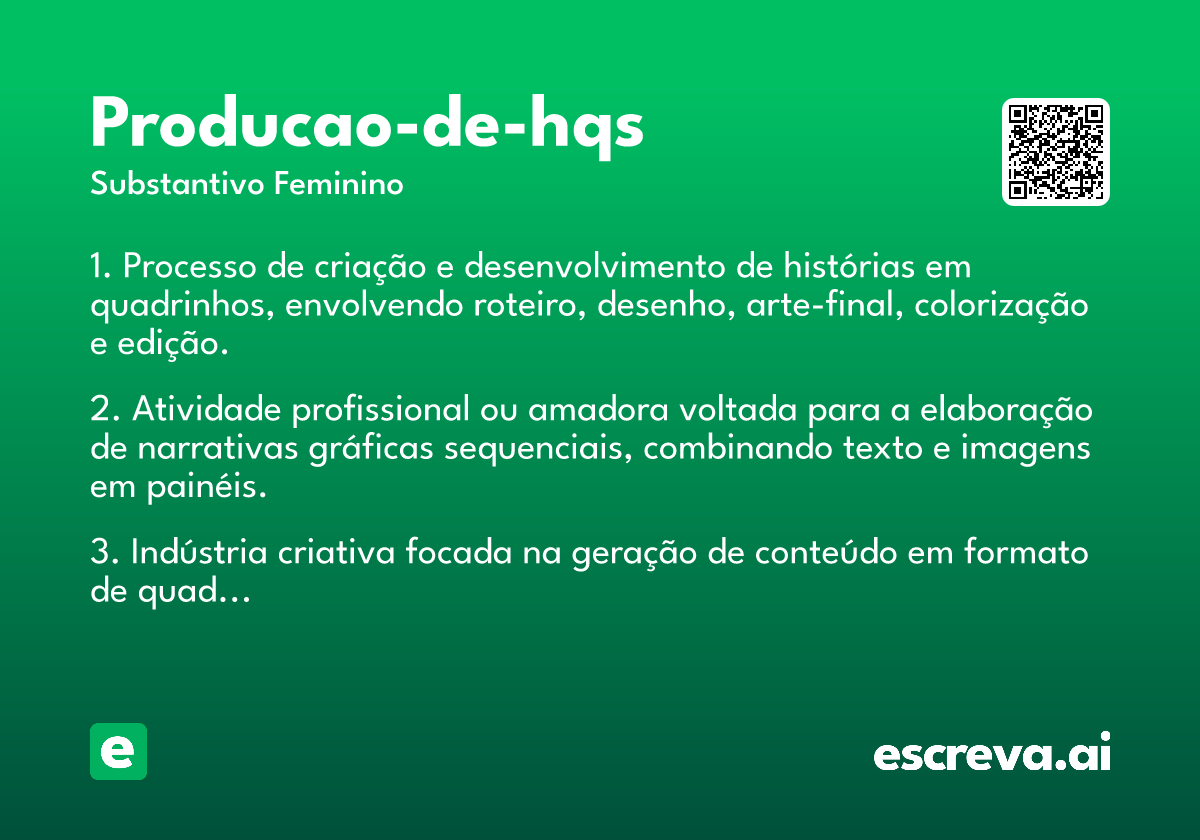 Producao-de-hqs
Substantivo Feminino

1. Processo de criação e desenvolvimento de histórias em quadrinhos, envolvendo roteiro, desenho, arte-final, colorização e edição.

2. Atividade profissional ou amadora voltada para a elaboração de narrativas gráficas sequenciais, combinando texto e imagens em painéis.

3. Indústria criativa focada na geração de conteúdo em formato de quad...

e

escreva.ai